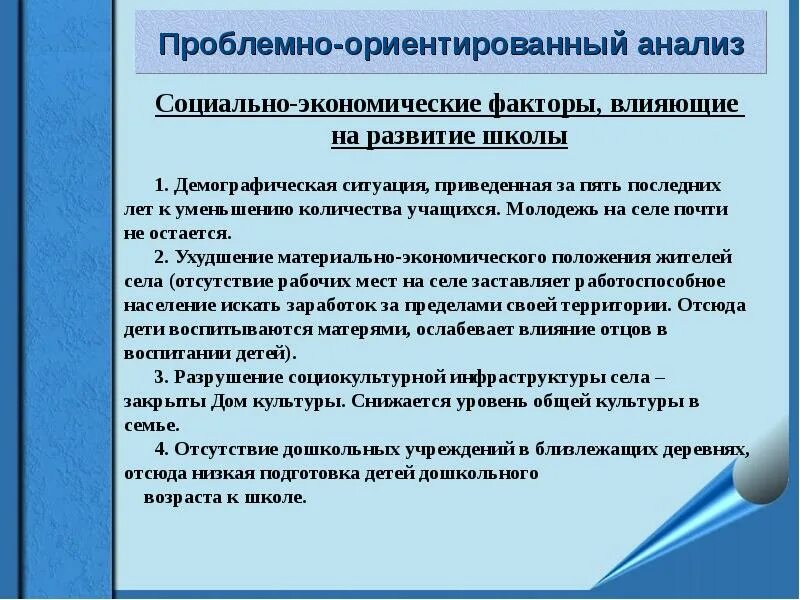 Проблемно-ориентированный анализ

Социально-экономические факторы, влияющие на развитие школы

1. Демографическая ситуация, приведенная за пять последних лет к уменьшению количества учащихся. Молодежь на селе почти не остается.

2. Ухудшение материально-экономического положения жителей села (отсутствие рабочих мест на селе заставляет работоспособное население искать заработок за пределами своей территории. Отсюда дети воспитываются матерями, ослабевает влияние отцов в воспитании детей).

3. Разрушение социокультурной инфраструктуры села – закрыты Дом культуры. Снижается уровень общей культуры в семье.

4. Отсутствие дошкольных учреждений в близлежащих деревнях, отсюда низкая подготовка детей дошкольного возраста к школе.